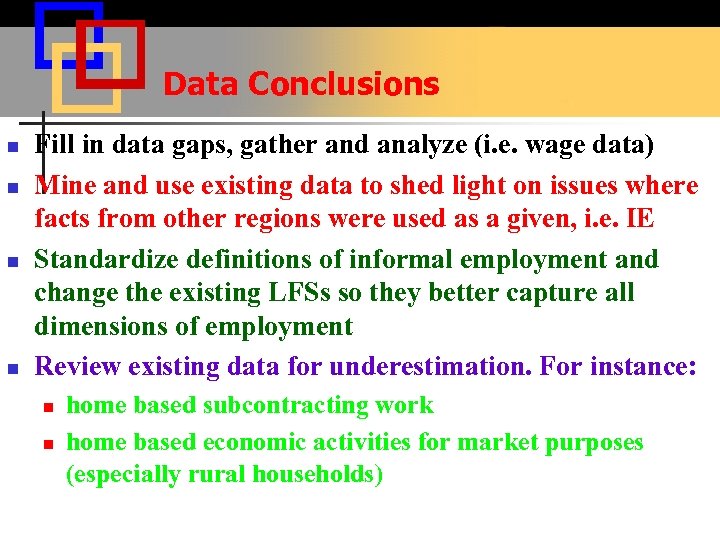 Data Conclusions

- Fill in data gaps, gather and analyze (i.e. wage data)
- Mine and use existing data to shed light on issues where facts from other regions were used as a given, i.e. IE
- Standardize definitions of informal employment and change the existing LFSs so they better capture all dimensions of employment
- Review existing data for underestimation. For instance:
  - home based subcontracting work
  - home based economic activities for market purposes (especially rural households)